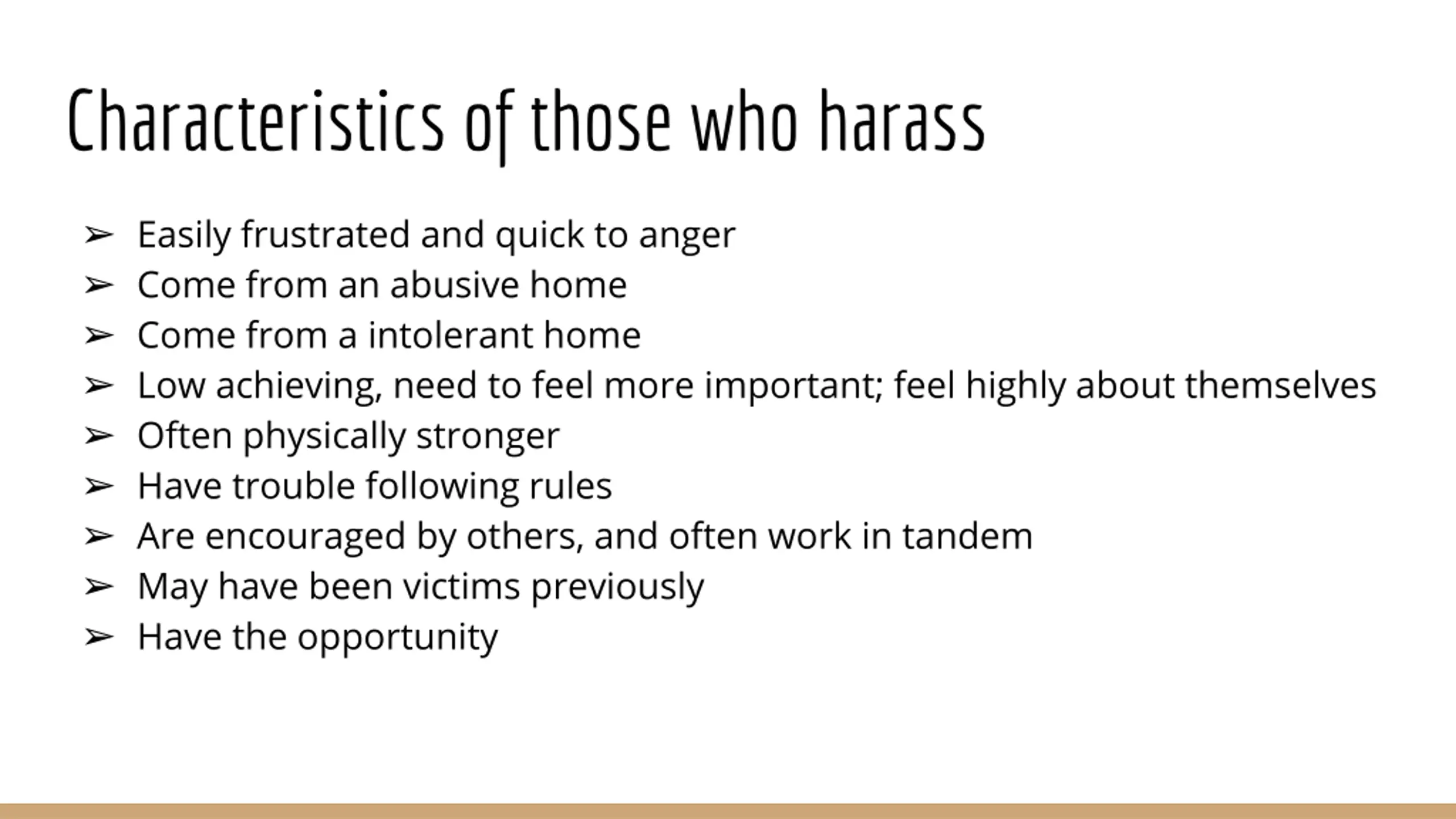 Characteristics of those who harass

➢ Easily frustrated and quick to anger
➢ Come from an abusive home
➢ Come from a intolerant home
➢ Low achieving, need to feel more important; feel highly about themselves
➢ Often physically stronger
➢ Have trouble following rules
➢ Are encouraged by others, and often work in tandem
➢ May have been victims previously
➢ Have the opportunity